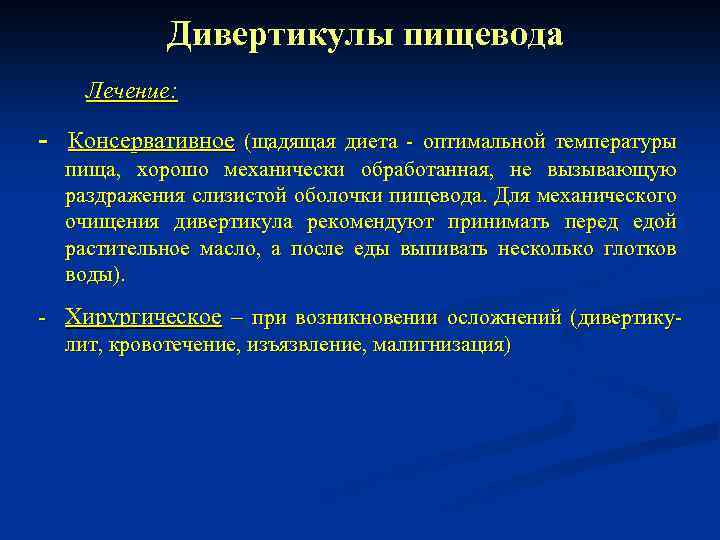 Дивертикулы пищевода

Лечение:

- Консервативное (щадящая диета - оптимальной температуры пища, хорошо механически обработанная, не вызывающую раздражения слизистой оболочки пищевода. Для механического очищения дивертикула рекомендуют принимать перед едой растительное масло, а после еды выпивать несколько глотков воды).

- Хирургическое – при возникновении осложнений (дивертикулит, кровотечение, изъязвление, малигнизация)